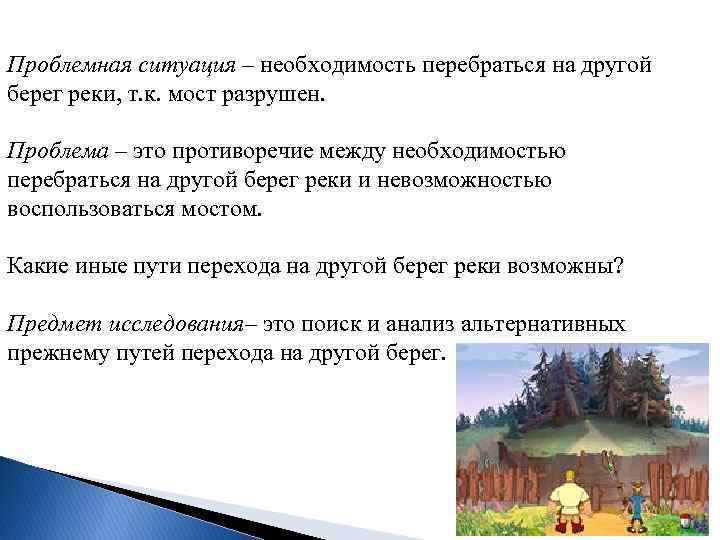 Проблемная ситуация – необходимость перебраться на другой берег реки, т.к. мост разрушен.

Проблема – это противоречие между необходимостью перебраться на другой берег реки и невозможностью воспользоваться мостом.

Какие иные пути перехода на другой берег реки возможны?

Предмет исследования– это поиск и анализ альтернативных прежнему путей перехода на другой берег.